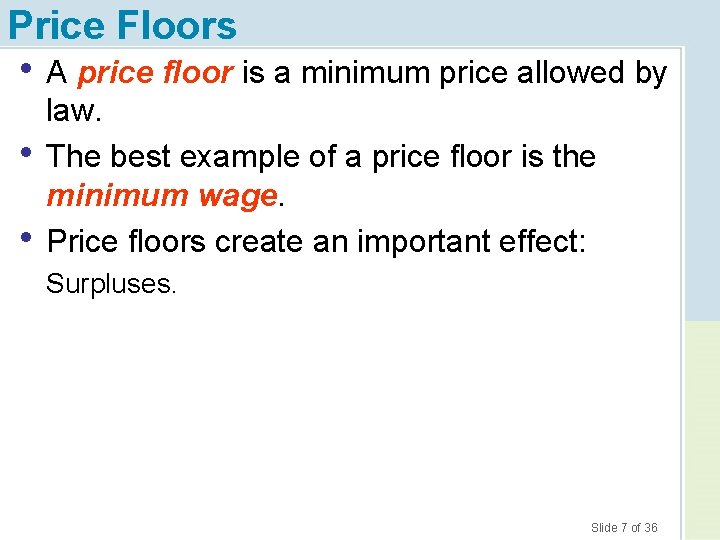 Price Floors

• A price floor is a minimum price allowed by law.

• The best example of a price floor is the minimum wage.

• Price floors create an important effect:

Surpluses.

Slide 7 of 36